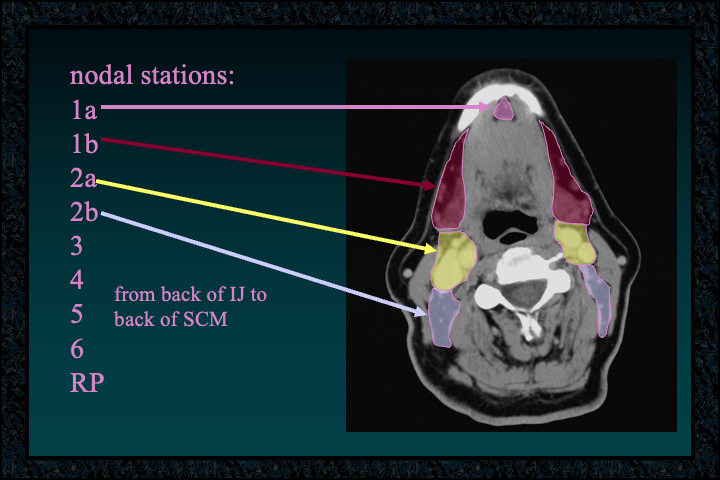 nodal stations:

1a
1b
2a
2b
3
4
5
6
RP

from back of IJ to back of SCM